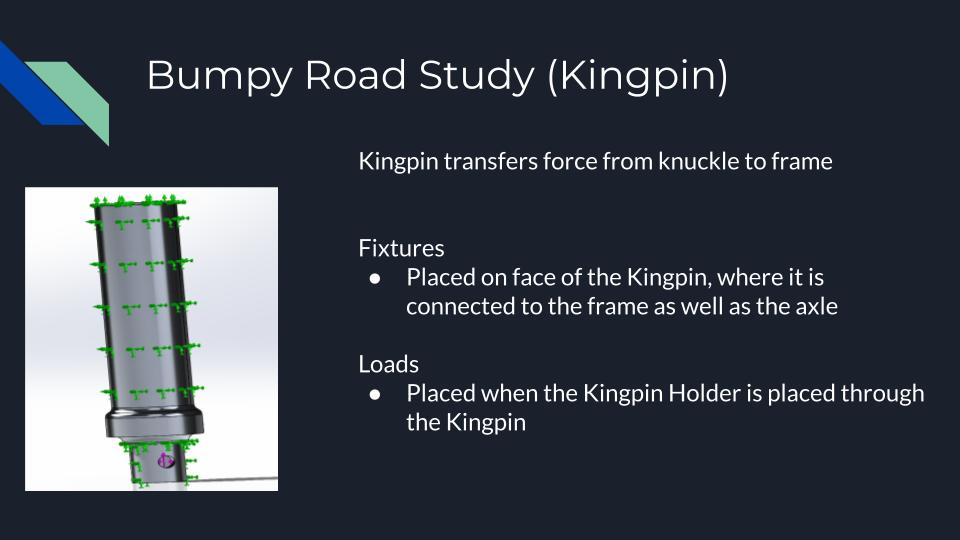 Bumpy Road Study (Kingpin)

Kingpin transfers force from knuckle to frame

Fixtures
● Placed on face of the Kingpin, where it is connected to the frame as well as the axle

Loads
● Placed when the Kingpin Holder is placed through the Kingpin